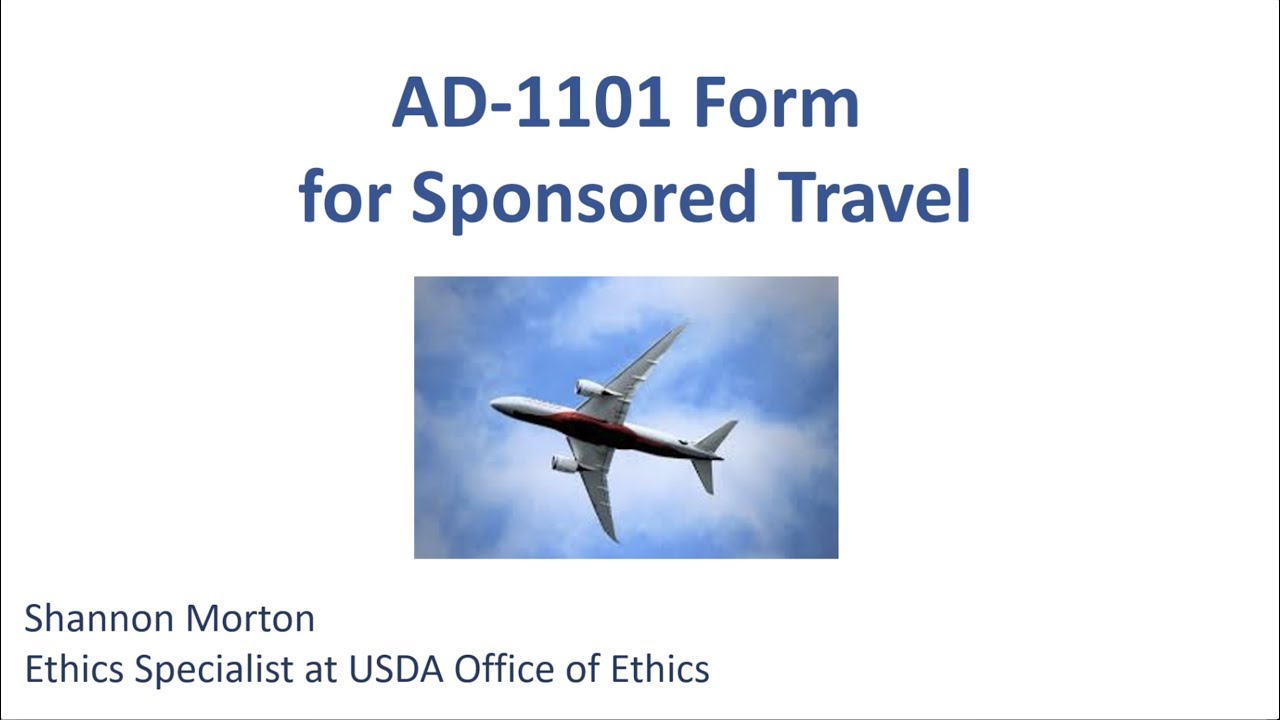 AD-1101 Form
for Sponsored Travel

Shannon Morton
Ethics Specialist at USDA Office of Ethics